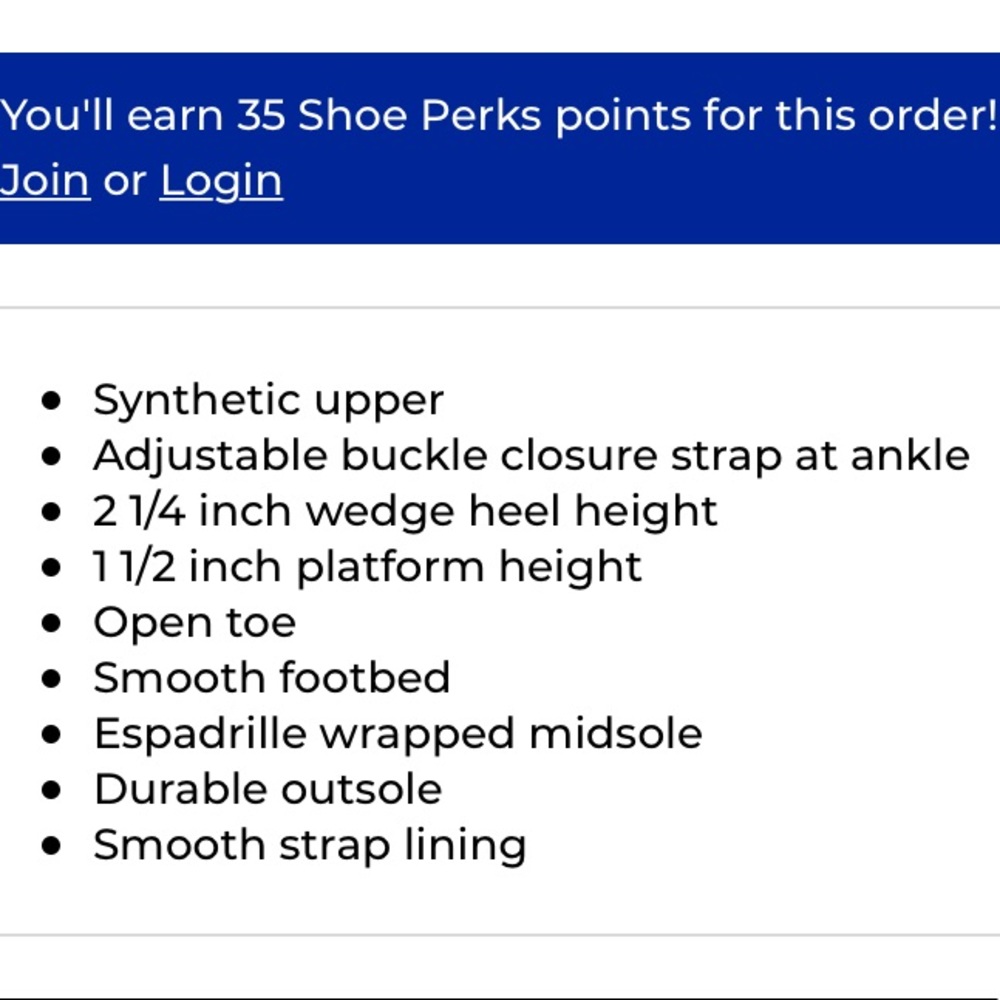 You'll earn 35 Shoe Perks points for this order!
Join or Login

- Synthetic upper
- Adjustable buckle closure strap at ankle
- 2 1/4 inch wedge heel height
- 1 1/2 inch platform height
- Open toe
- Smooth footbed
- Espadrille wrapped midsole
- Durable outsole
- Smooth strap lining